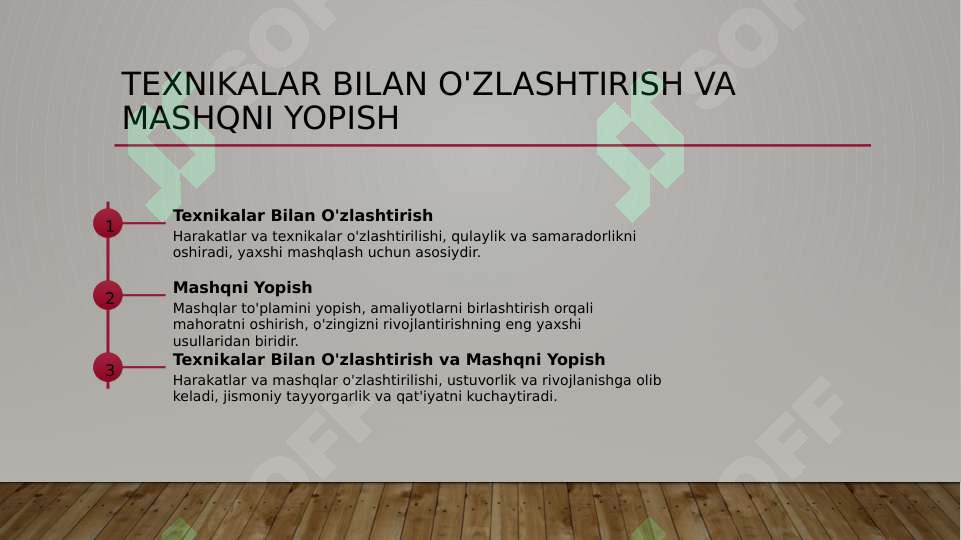 TEXNIKALAR BILAN O'ZLASHTIRISH VA MASHQNI YOPISH

1

Texnikalar Bilan O'zlashtirish

Harakatlar va texnikalar o'zlashtirilishi, qulaylik va samaradorlikni oshiradi, yaxshi mashqlash uchun asosiydir.

2

Mashqni Yopish

Mashqlar to'plamini yopish, amaliyotlarni birlashtirish orqali mahoratni oshirish, o'zingizni rivojlantirishning eng yaxshi usullaridan biridir.

3

Texnikalar Bilan O'zlashtirish va Mashqni Yopish

Harakatlar va mashqlar o'zlashtirilishi, ustuvorlik va rivojlanishga olib keladi, jismoniy tayyorgarlik va qat'iyatni kuchaytiradi.